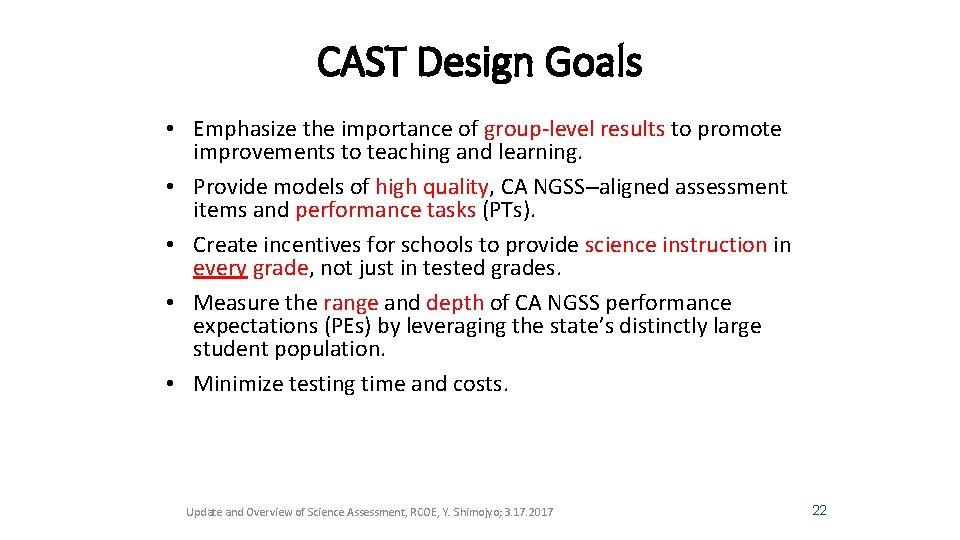 CAST Design Goals

• Emphasize the importance of group-level results to promote improvements to teaching and learning.
• Provide models of high quality, CA NGSS–aligned assessment items and performance tasks (PTs).
• Create incentives for schools to provide science instruction in every grade, not just in tested grades.
• Measure the range and depth of CA NGSS performance expectations (PEs) by leveraging the state's distinctly large student population.
• Minimize testing time and costs.

Update and Overview of Science Assessment, RCOE, Y. Shimojyo; 3.17.2017

22